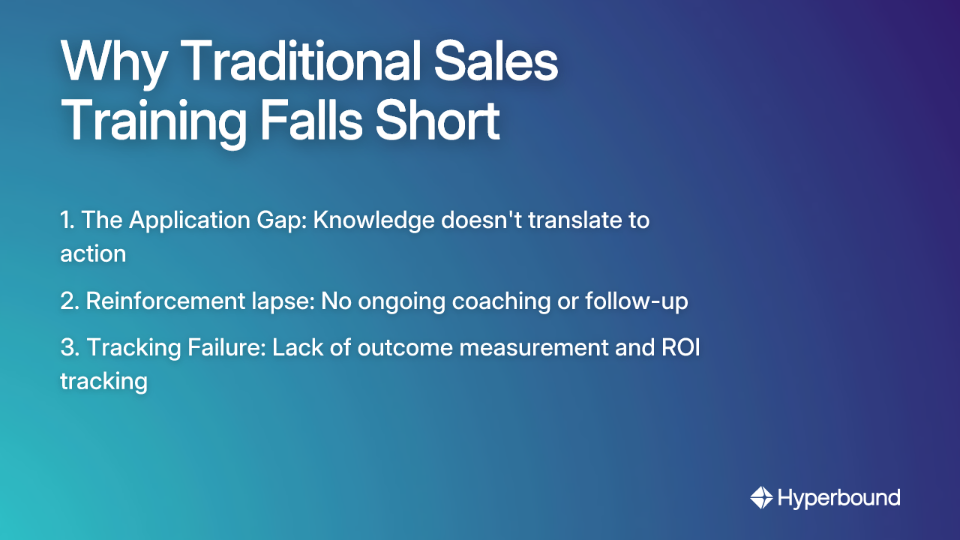 Why Traditional Sales Training Falls Short

1. The Application Gap: Knowledge doesn't translate to action

2. Reinforcement lapse: No ongoing coaching or follow-up

3. Tracking Failure: Lack of outcome measurement and ROI tracking

Hyperbound